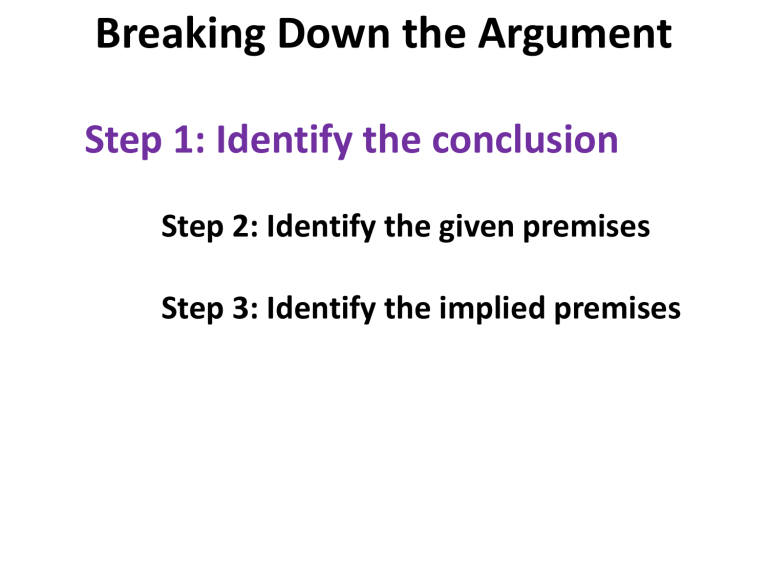 Breaking Down the Argument

Step 1: Identify the conclusion

Step 2: Identify the given premises

Step 3: Identify the implied premises